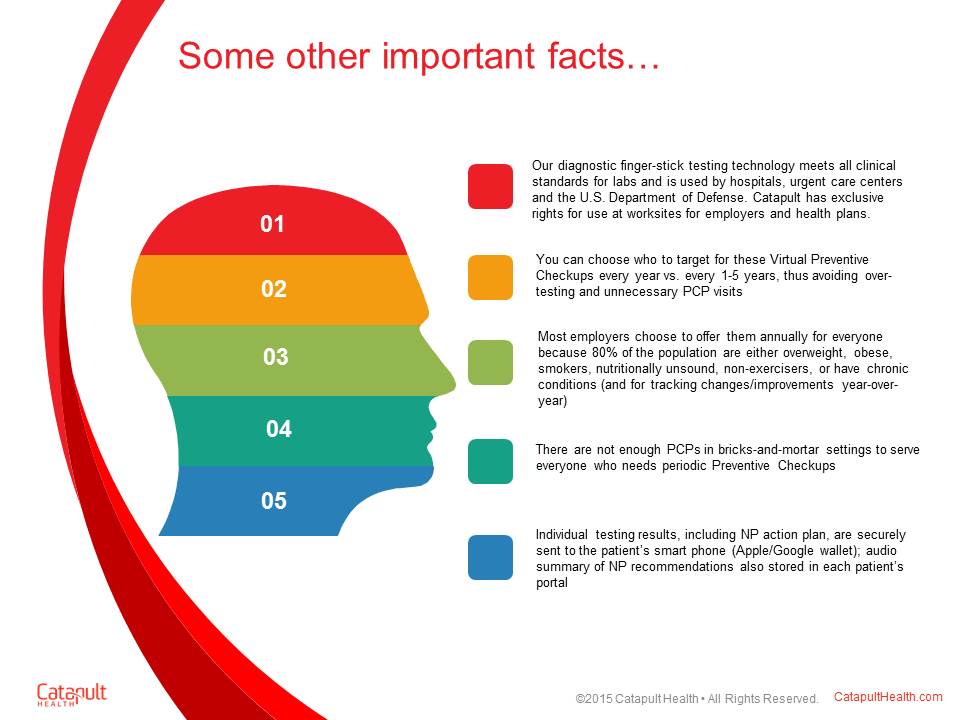 Some other important facts…

01

02

03

04

05

Our diagnostic finger-stick testing technology meets all clinical standards for labs and is used by hospitals, urgent care centers and the U.S. Department of Defense. Catapult has exclusive rights for use at worksites for employers and health plans.

You can choose who to target for these Virtual Preventive Checkups every year vs. every 1-5 years, thus avoiding over-testing and unnecessary PCP visits

Most employers choose to offer them annually for everyone because 80% of the population are either overweight, obese, smokers, nutritionally unsound, non-exercisers, or have chronic conditions (and for tracking changes/improvements year-over-year)

There are not enough PCPs in bricks-and-mortar settings to serve everyone who needs periodic Preventive Checkups

Individual testing results, including NP action plan, are securely sent to the patient's smart phone (Apple/Google wallet); audio summary of NP recommendations also stored in each patient's portal

Catapult HEALTH

©2015 Catapult Health • All Rights Reserved. CatapultHealth.com